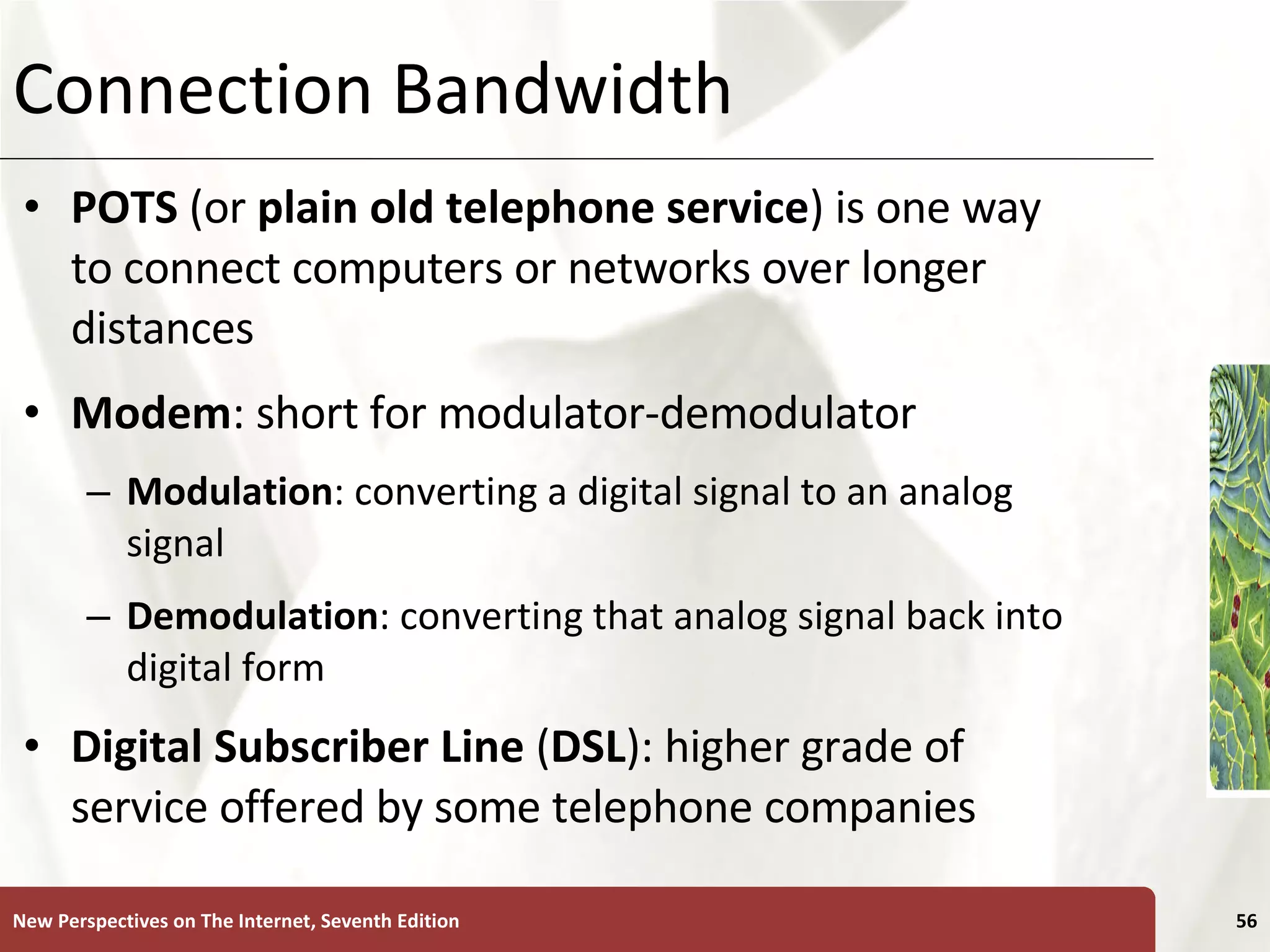 Connection Bandwidth

• POTS (or plain old telephone service) is one way to connect computers or networks over longer distances

• Modem: short for modulator-demodulator

– Modulation: converting a digital signal to an analog signal

– Demodulation: converting that analog signal back into digital form

• Digital Subscriber Line (DSL): higher grade of service offered by some telephone companies

New Perspectives on The Internet, Seventh Edition

56